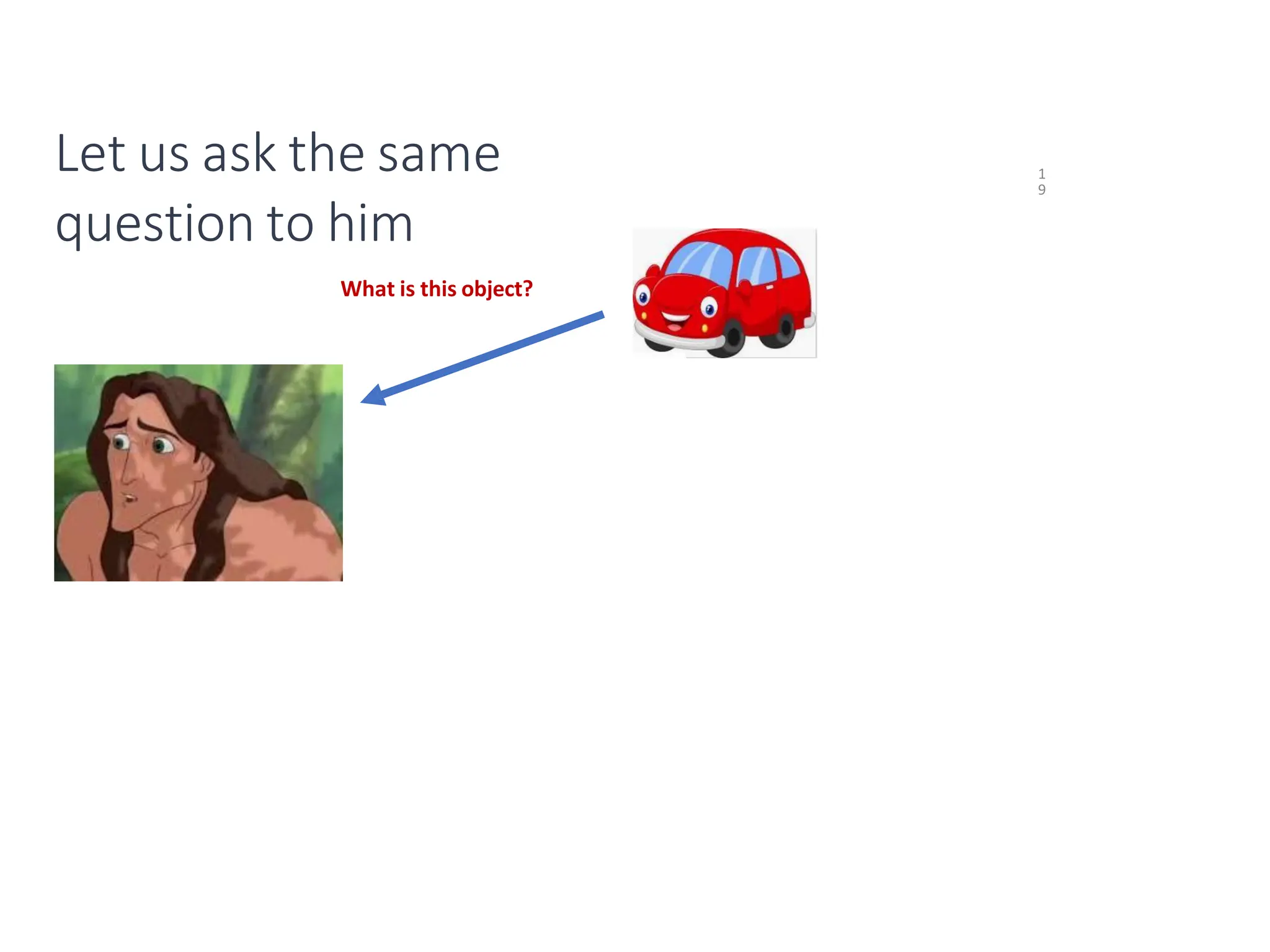 Let us ask the same question to him

19

What is this object?